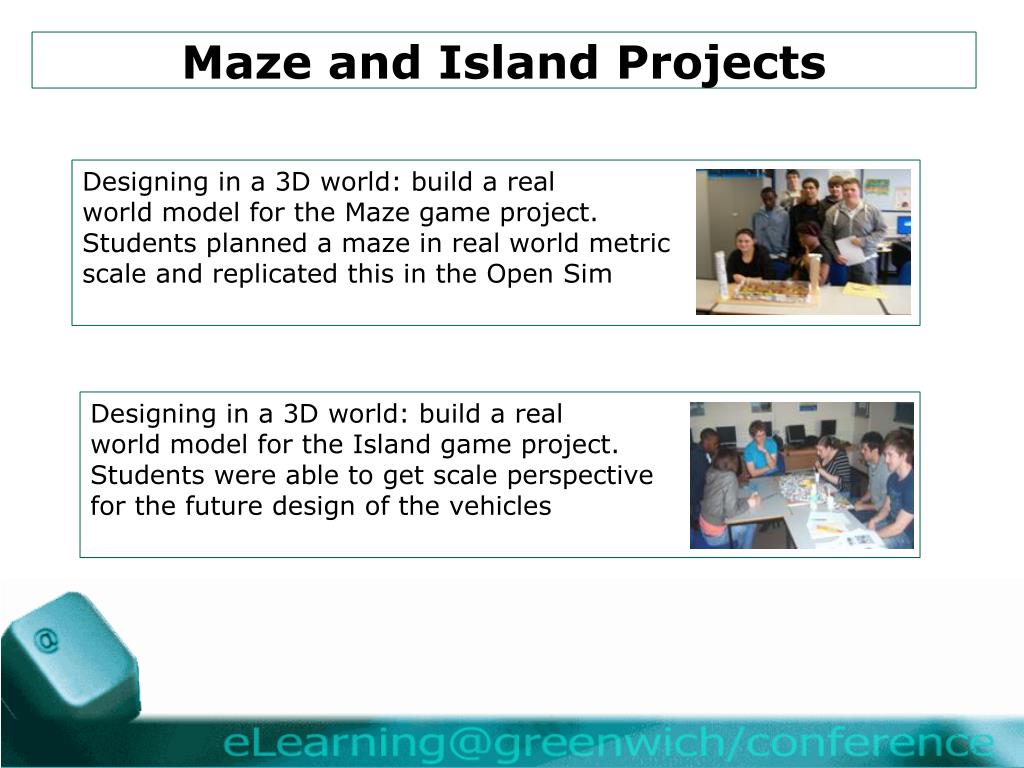 Maze and Island Projects

Designing in a 3D world: build a real world model for the Maze game project. Students planned a maze in real world metric scale and replicated this in the Open Sim

Designing in a 3D world: build a real world model for the Island game project. Students were able to get scale perspective for the future design of the vehicles

@

eLearning@greenwich/conference